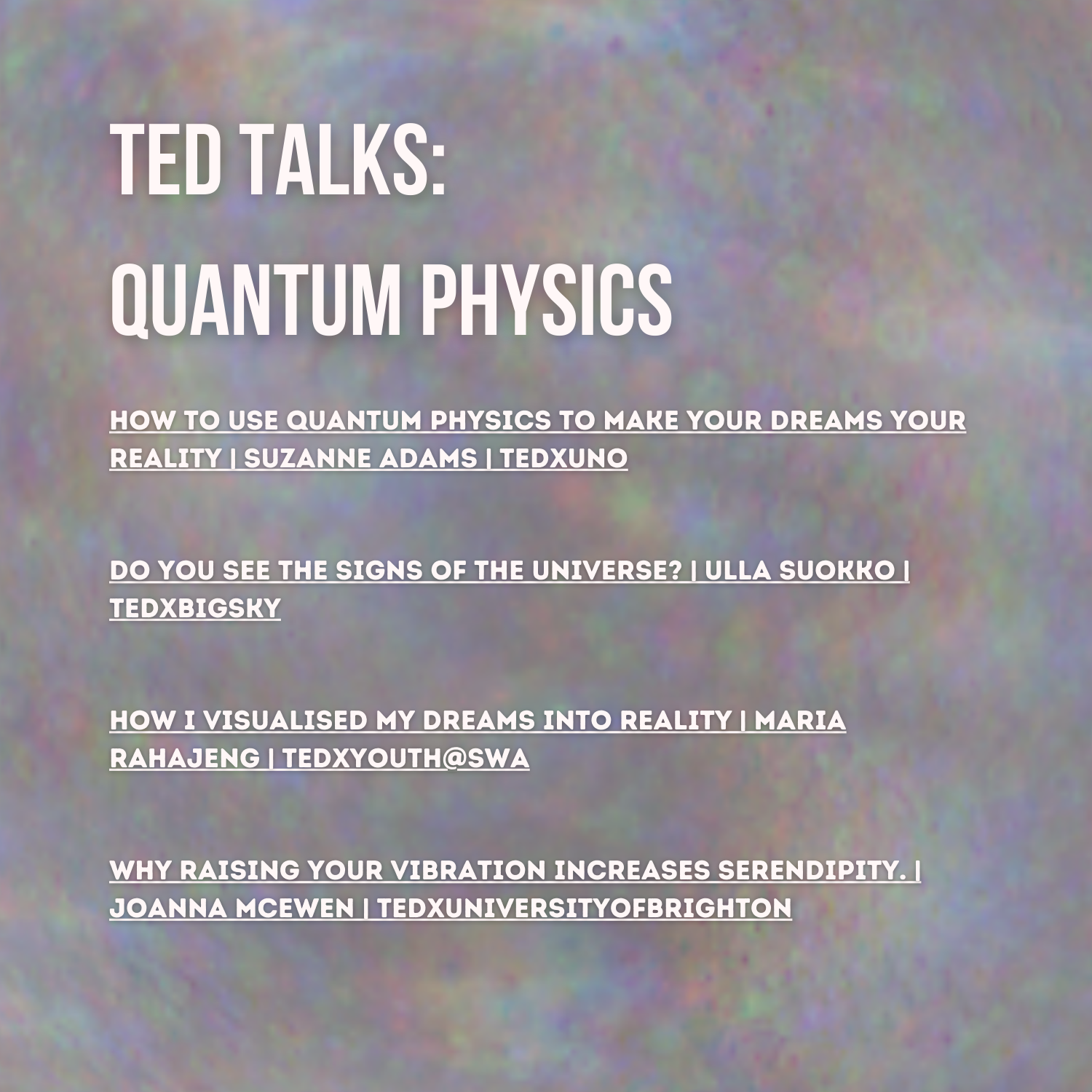 TED TALKS:
QUANTUM PHYSICS

HOW TO USE QUANTUM PHYSICS TO MAKE YOUR DREAMS YOUR REALITY | SUZANNE ADAMS | TEDXUNO

DO YOU SEE THE SIGNS OF THE UNIVERSE? | ULLA SUOKKO | TEDXBIGSKY

HOW I VISUALISED MY DREAMS INTO REALITY | MARIA RAHAJENG | TEDXYOUTH@SWA

WHY RAISING YOUR VIBRATION INCREASES SERENDIPITY. | JOANNA MCEWEN | TEDXUNIVERSITYOFBRIGHTON